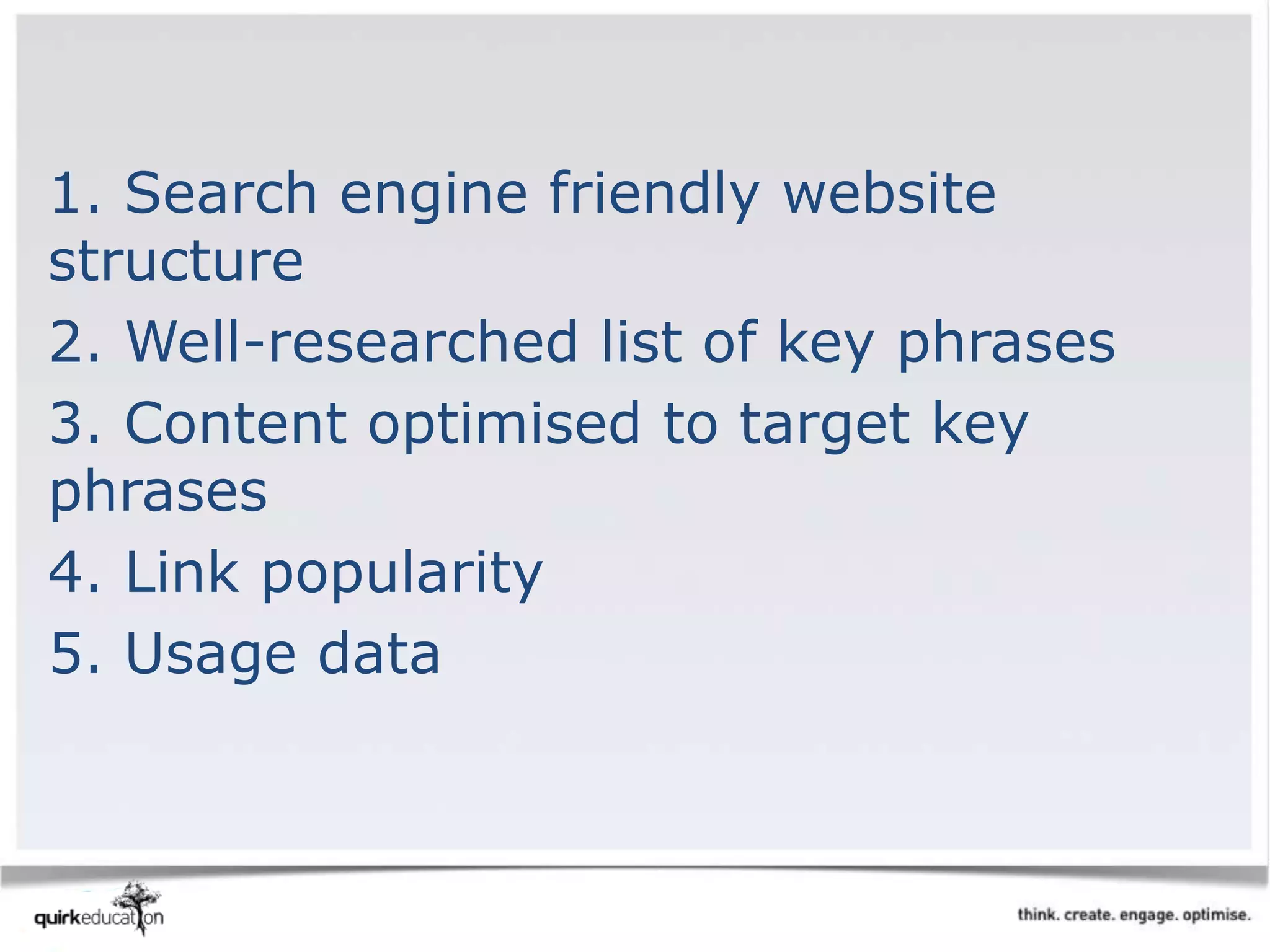 1. Search engine friendly website structure

2. Well-researched list of key phrases

3. Content optimised to target key phrases

4. Link popularity

5. Usage data

quirkeducation

think. create. engage. optimise.